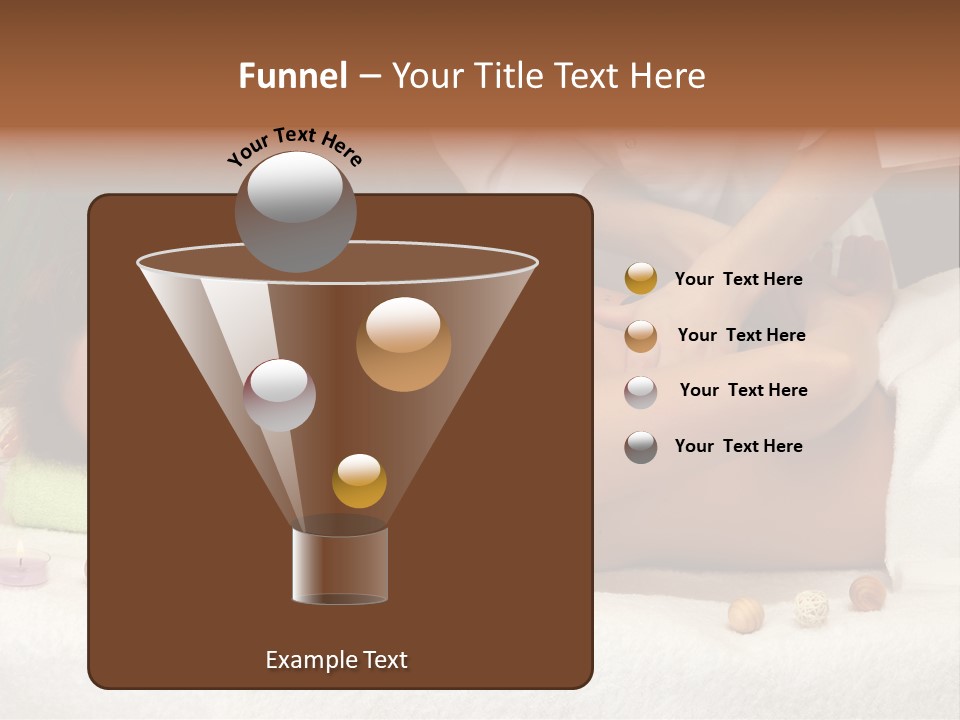 Funnel – Your Title Text Here

Your Text Here

Your Text Here

Your Text Here

Your Text Here

Your Text Here

Example Text